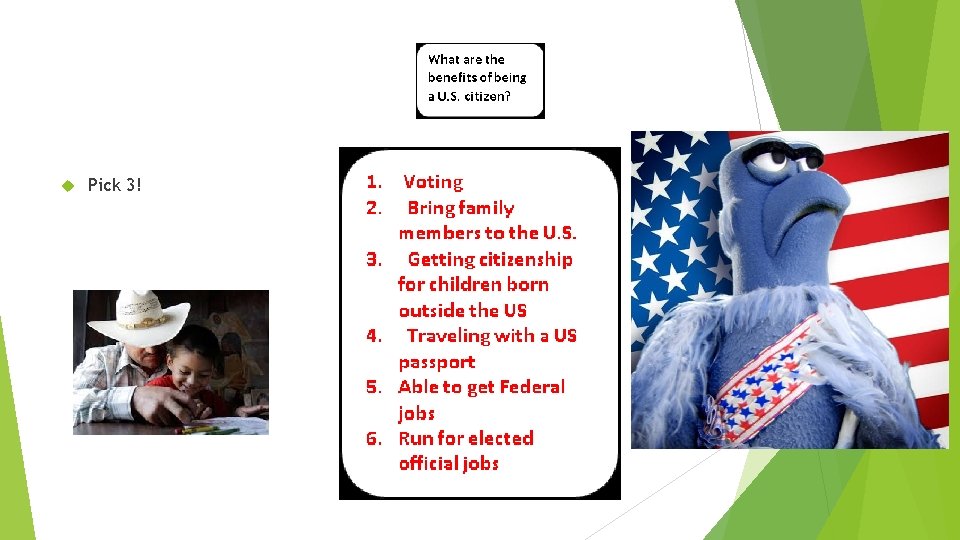 What are the benefits of being a U.S. citizen?

Pick 3!

1. Voting
2. Bring family members to the U.S.
3. Getting citizenship for children born outside the US
4. Traveling with a US passport
5. Able to get Federal jobs
6. Run for elected official jobs